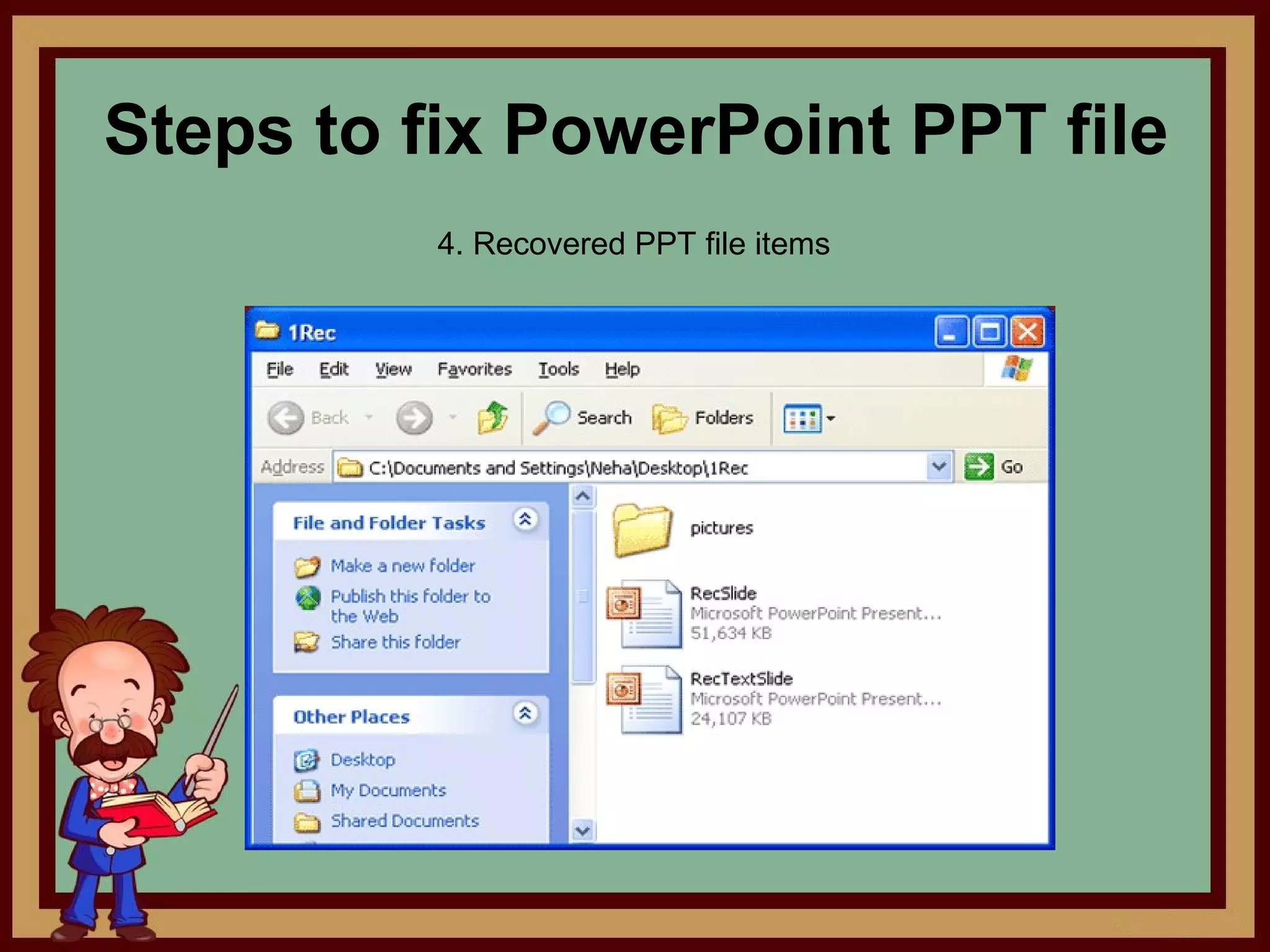 Steps to fix PowerPoint PPT file

4. Recovered PPT file items

1Rec

File Edit View Favorites Tools Help

Back Search Folders

Address C:\Documents and Settings\Neha\Desktop\1Rec Go

File and Folder Tasks

Make a new folder
Publish this folder to the Web
Share this folder

Other Places

Desktop
My Documents
Shared Documents

pictures

RecSlide
Microsoft PowerPoint Present...
51,634 KB

RecTextSlide
Microsoft PowerPoint Present...
24,107 KB